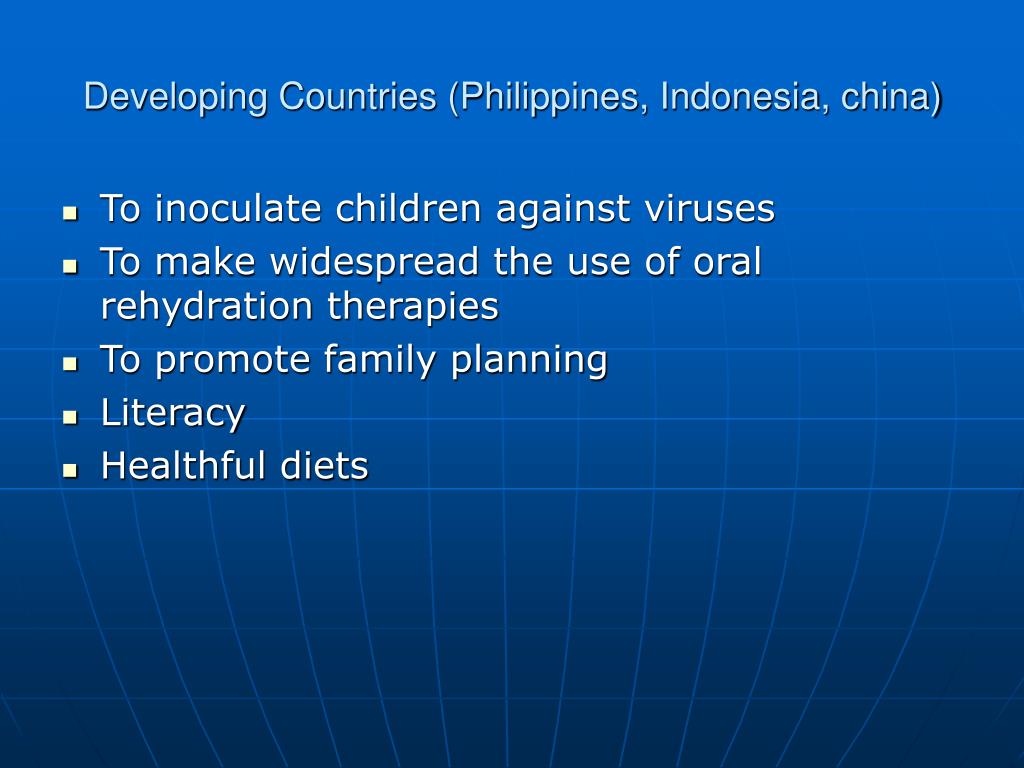 Developing Countries (Philippines, Indonesia, china)

- To inoculate children against viruses
- To make widespread the use of oral rehydration therapies
- To promote family planning
- Literacy
- Healthful diets